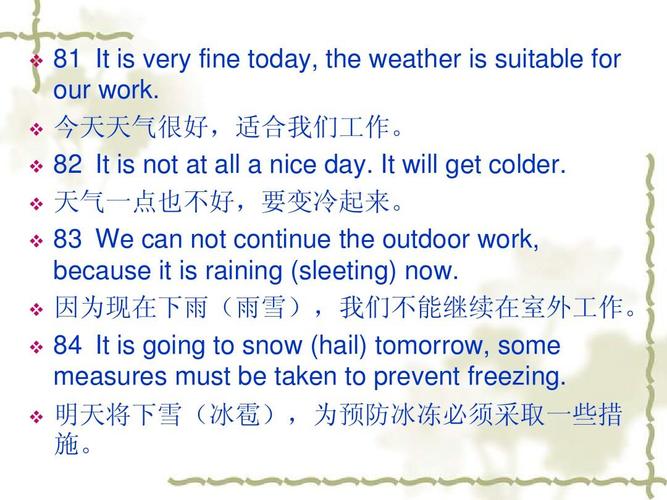 81 It is very fine today, the weather is suitable for our work.

今天天气很好，适合我们工作。

82 It is not at all a nice day. It will get colder.

天气一点也不好，要变冷起来。

83 We can not continue the outdoor work, because it is raining (sleeting) now.

因为现在下雨（雨雪），我们不能继续在室外工作。

84 It is going to snow (hail) tomorrow, some measures must be taken to prevent freezing.

明天将下雪（冰雹），为预防冰冻必须采取一些措施。